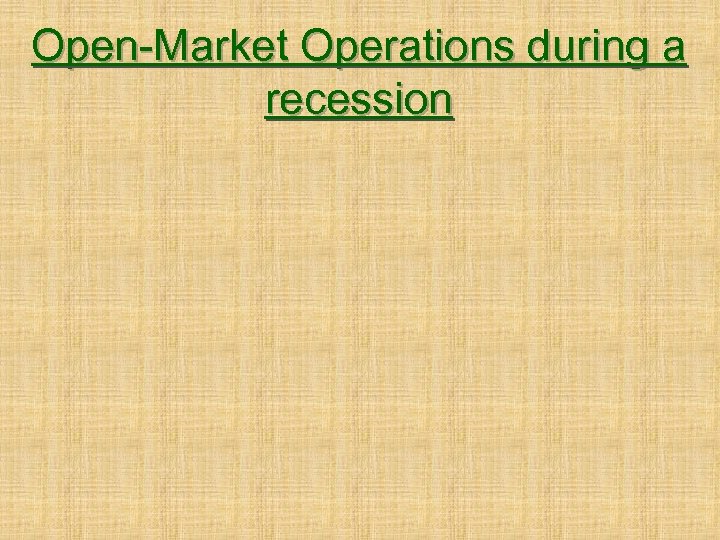 Open-Market Operations during a recession